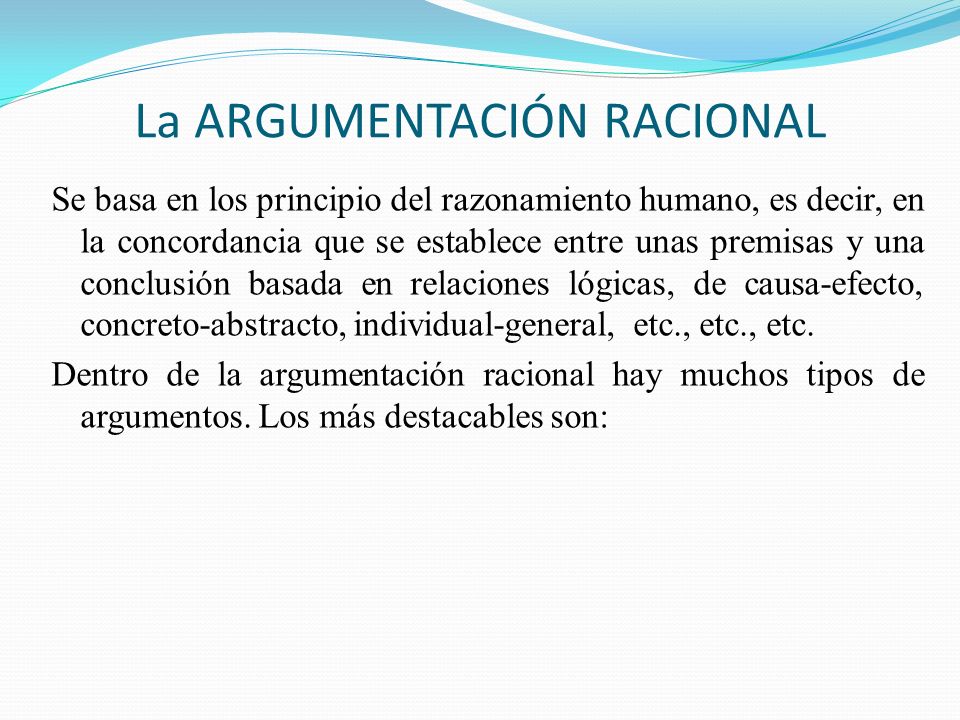 La ARGUMENTACIÓN RACIONAL

Se basa en los principio del razonamiento humano, es decir, en la concordancia que se establece entre unas premisas y una conclusión basada en relaciones lógicas, de causa-efecto, concreto-abstracto, individual-general, etc., etc., etc.

Dentro de la argumentación racional hay muchos tipos de argumentos. Los más destacables son: